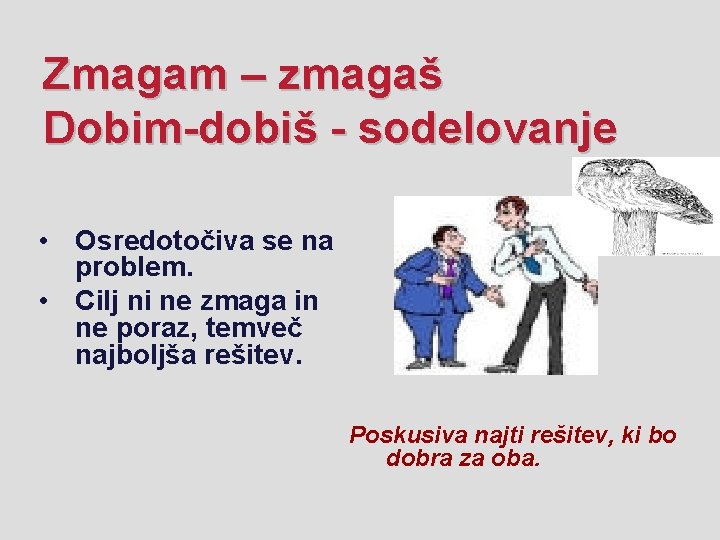 Zmagam – zmagaš
Dobim-dobiš - sodelovanje

• Osredotočiva se na problem.
• Cilj ni ne zmaga in ne poraz, temveč najboljša rešitev.

Poskusiva najti rešitev, ki bo dobra za oba.